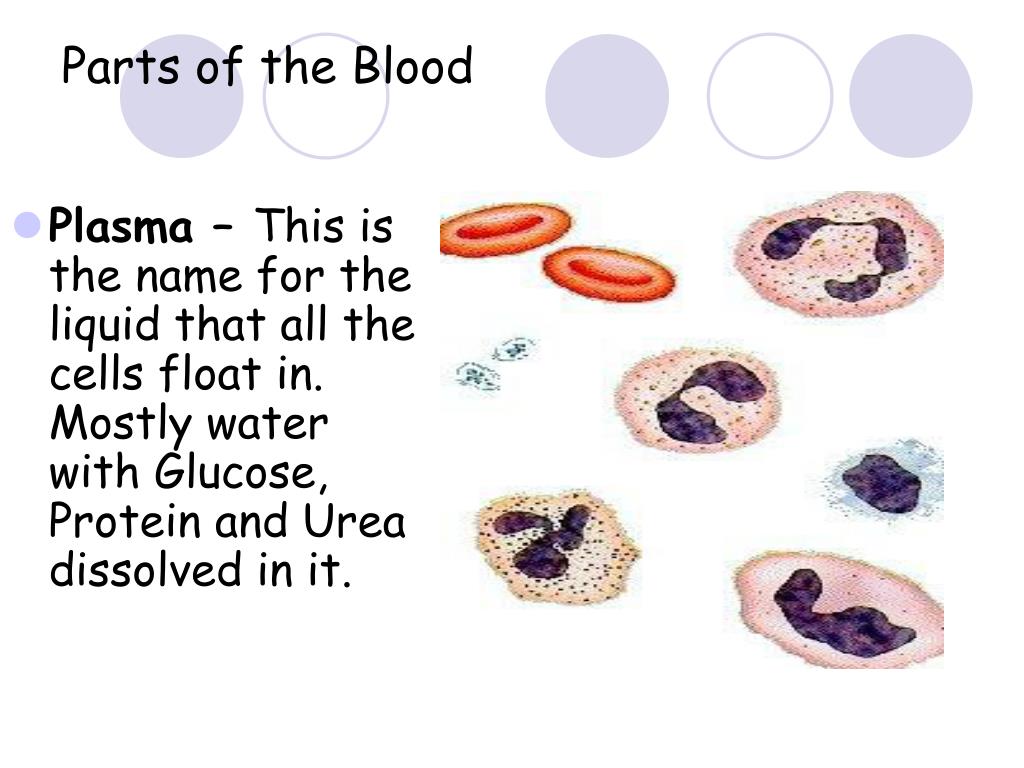 Parts of the Blood

Plasma – This is the name for the liquid that all the cells float in. Mostly water with Glucose, Protein and Urea dissolved in it.